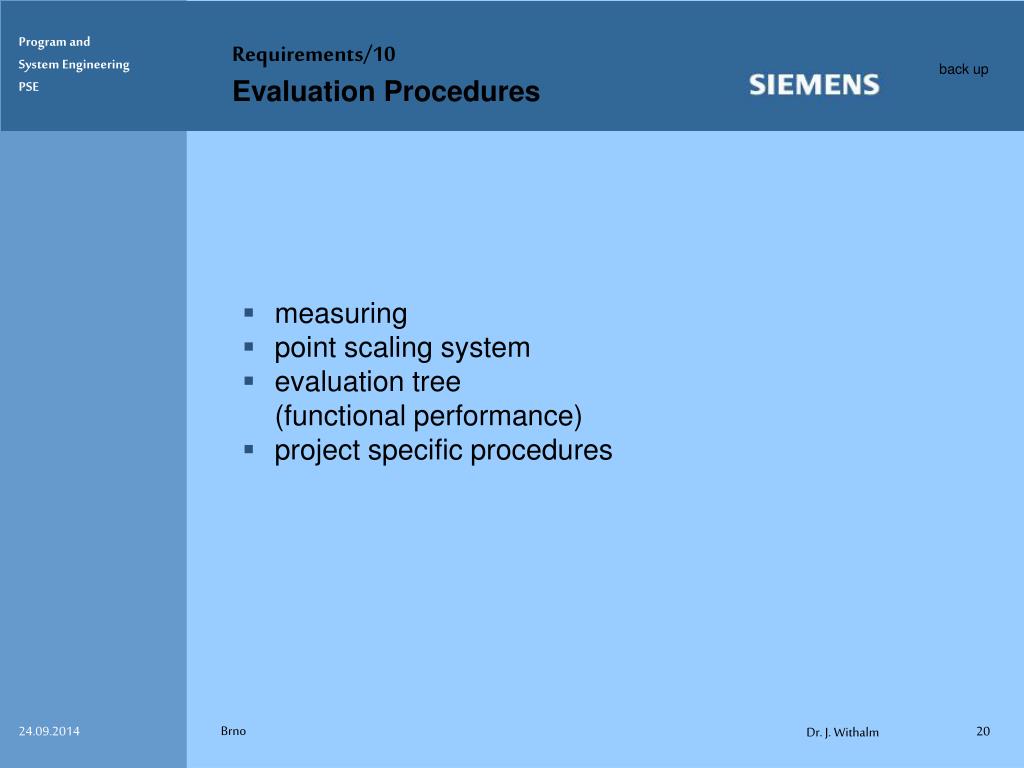 Program and
System Engineering
PSE

Requirements/10
Evaluation Procedures

SIEMENS

back up

- measuring
- point scaling system
- evaluation tree (functional performance)
- project specific procedures

24.09.2014

Brno

Dr. J. Withalm

20